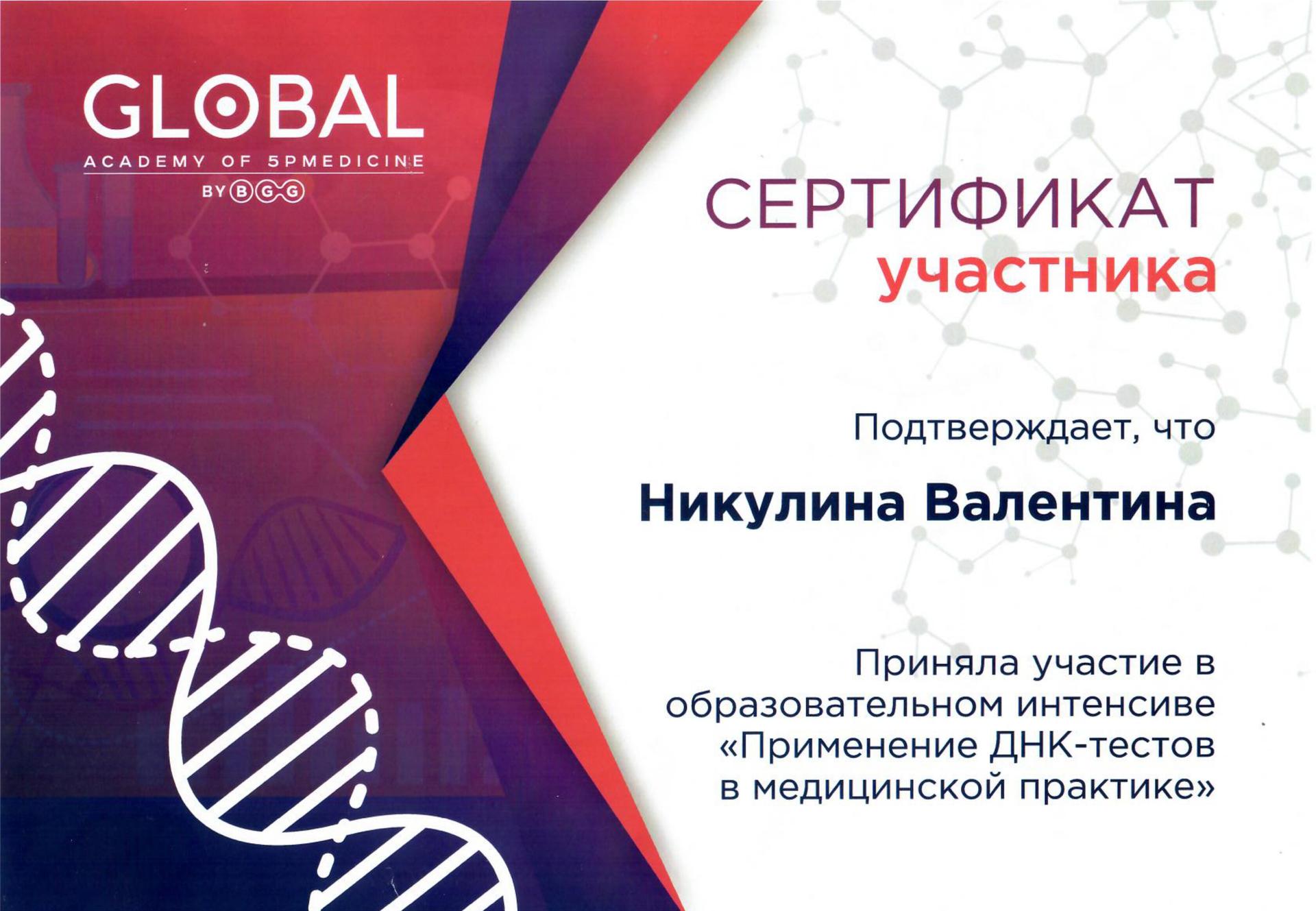 GLOBAL
ACADEMY OF 5PMEDICINE
BY BGG

СЕРТИФИКАТ
участника

Подтверждает, что

Никулина Валентина

Приняла участие в образовательном интенсиве «Применение ДНК-тестов в медицинской практике»